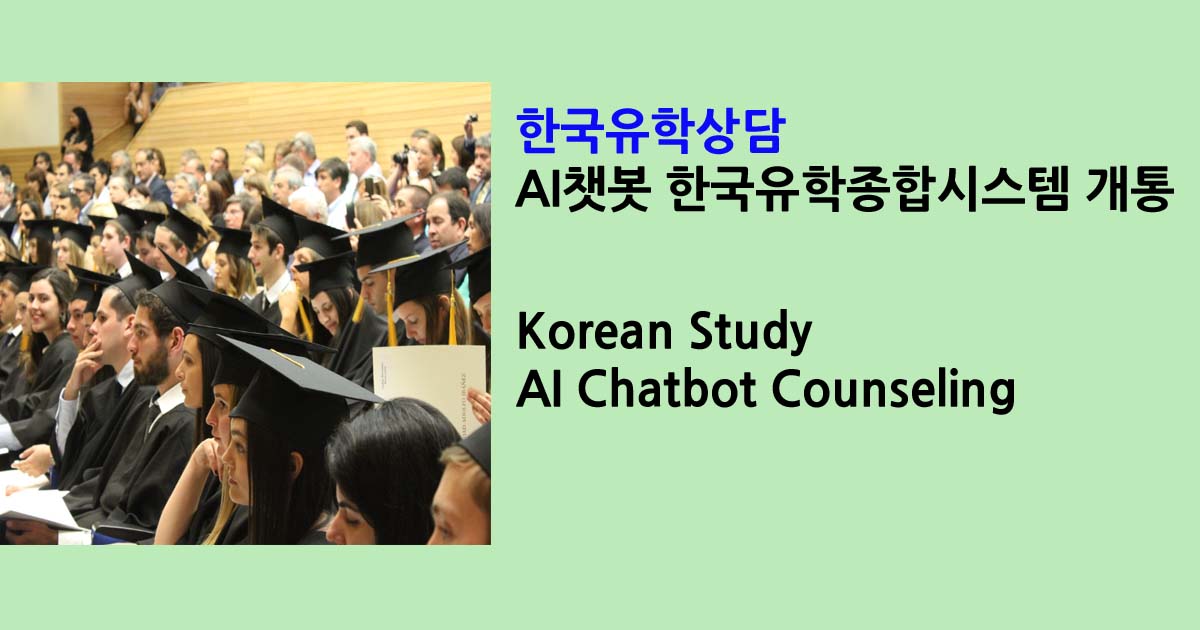 한국유학상담
AI챗봇 한국유학종합시스템 개통

Korean Study
AI Chatbot Counseling